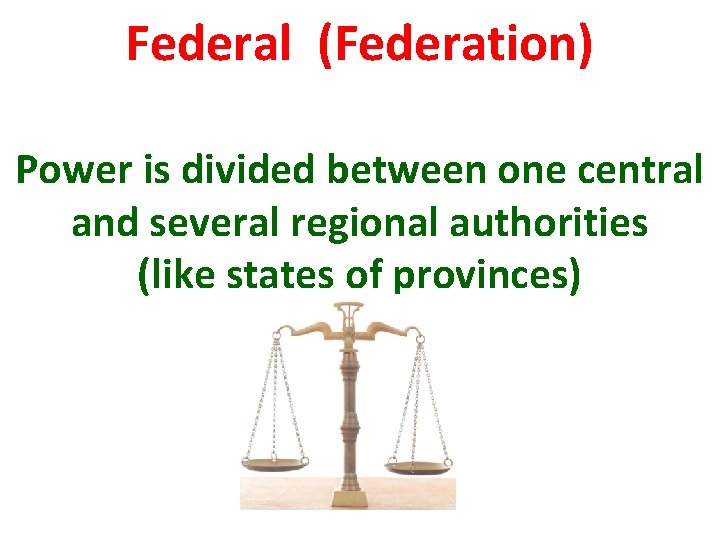 Federal (Federation)

Power is divided between one central and several regional authorities (like states of provinces)